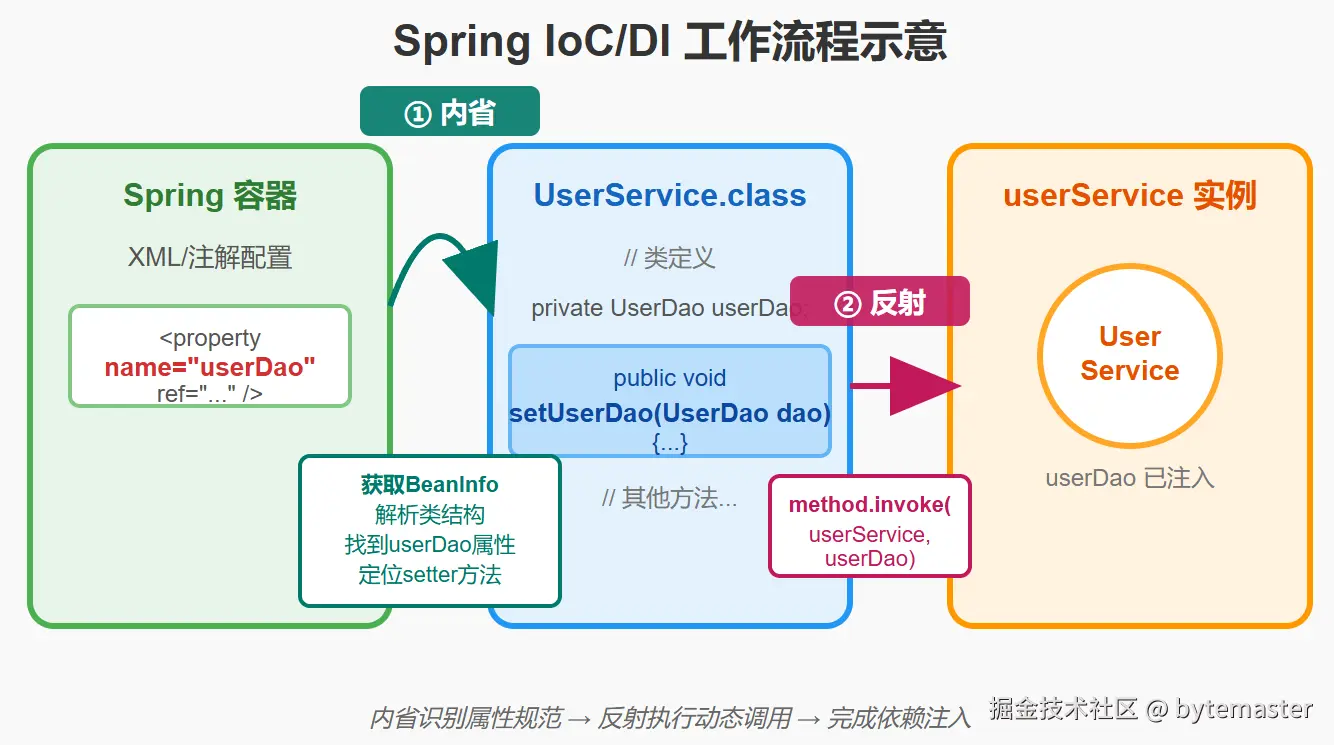 Spring IoC/DI 工作流程示意

① 内省

Spring 容器

XML/注解配置

<property name="userDao" ref="..." />

获取BeanInfo
解析类结构
找到userDao属性
定位setter方法

UserService.class

// 类定义

private UserDao userDao;

public void setUserDao(UserDao dao) {...}

// 其他方法...

② 反射

method.invoke( userService, userDao)

userService 实例

User Service

userDao 已注入

内省识别属性规范 → 反射执行动态调用 → 完成依赖注入

掘金技术社区 @ bytemaster